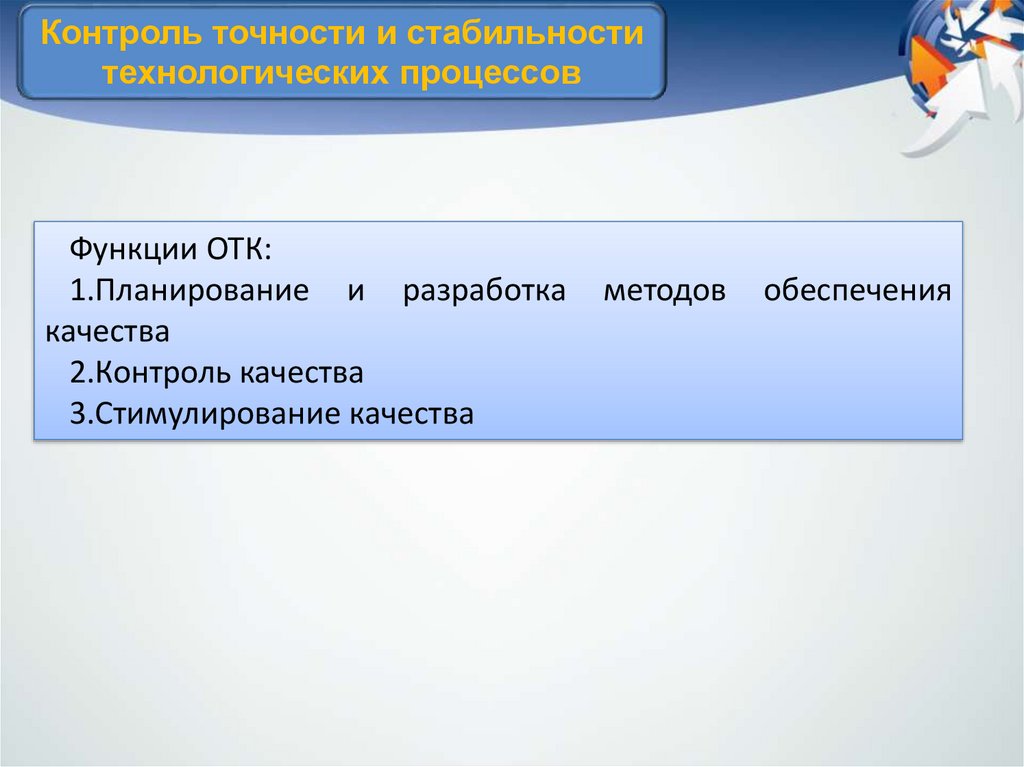 Контроль точности и стабильности технологических процессов

Функции ОТК:

1.Планирование и разработка методов обеспечения качества

2.Контроль качества

3.Стимулирование качества